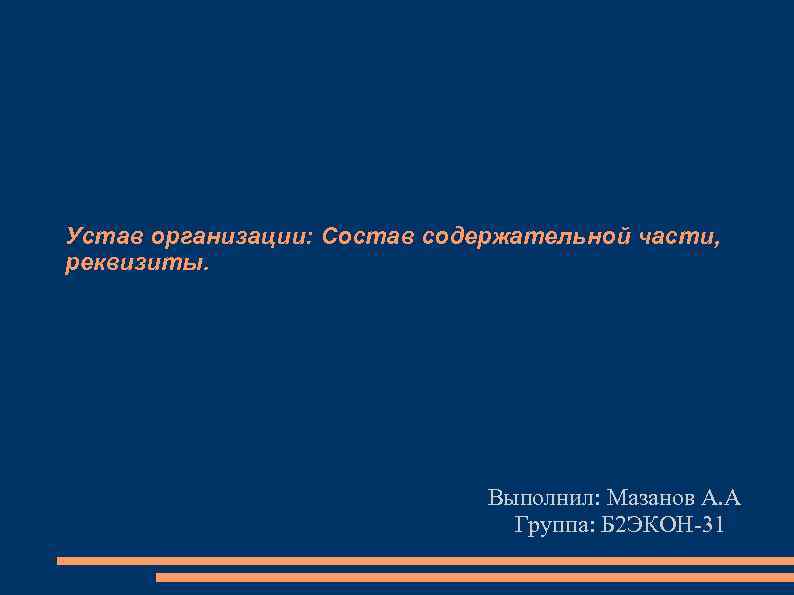 Устав организации: Состав содержательной части, реквизиты.

Выполнил: Мазанов А.А
Группа: Б2ЭКОН-31